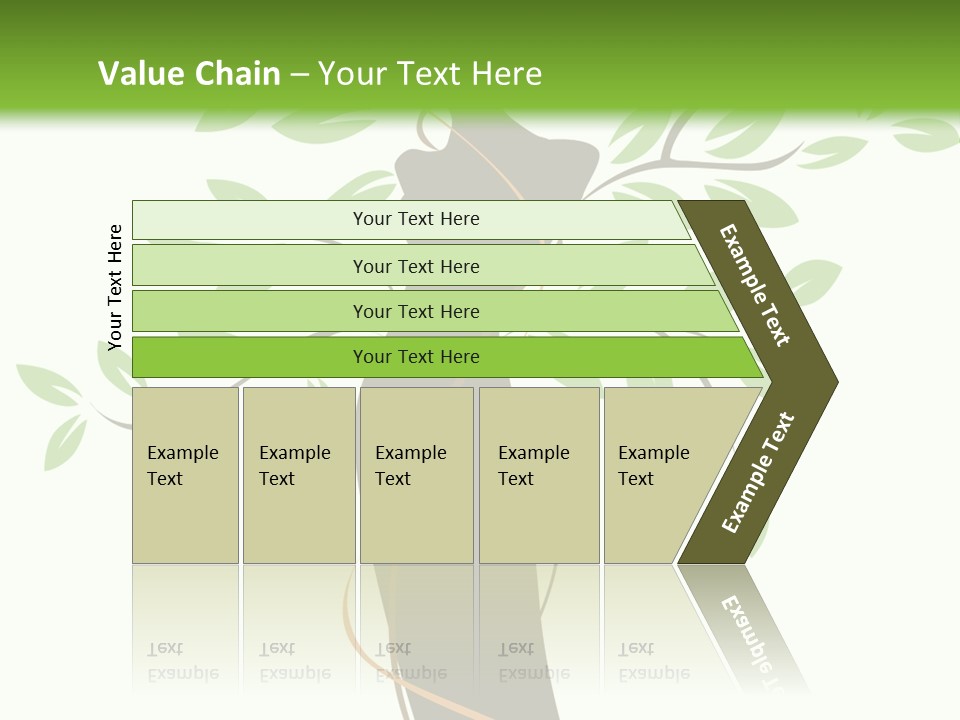 Value Chain – Your Text Here

Your Text Here

Your Text Here

Your Text Here

Your Text Here

Your Text Here

Example Text

Example Text

Example Text

Example Text

Example Text

Example Text

Example Text